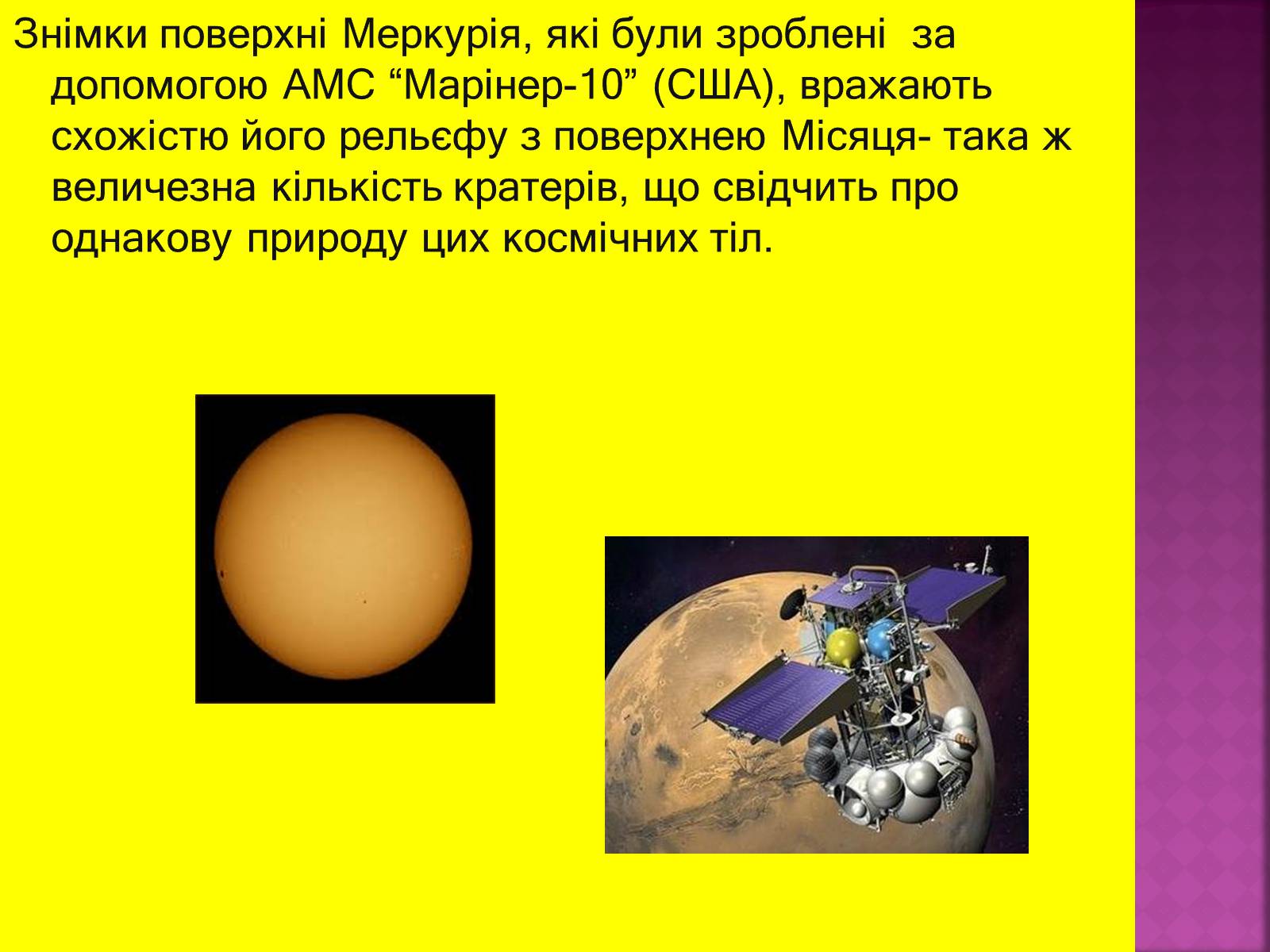 Знімки поверхні Меркурія, які були зроблені за допомогою АМС “Марінер-10” (США), вражають схожістю його рельєфу з поверхнею Місяця- така ж величезна кількість кратерів, що свідчить про однакову природу цих космічних тіл.